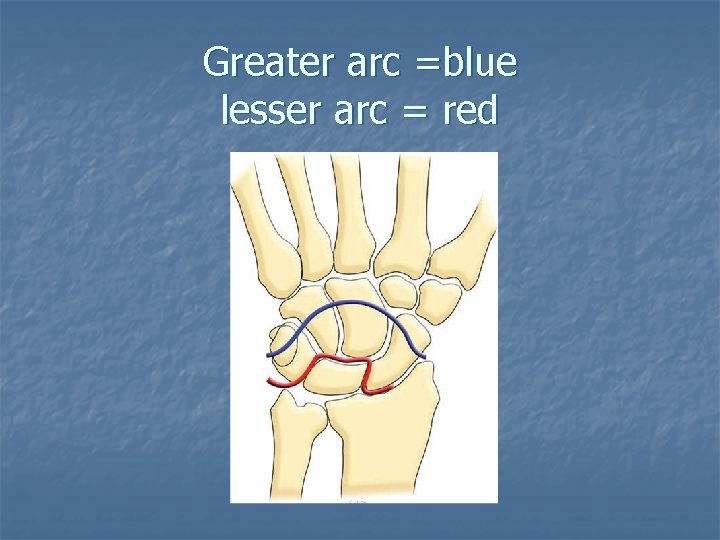 Greater arc =blue
lesser arc = red